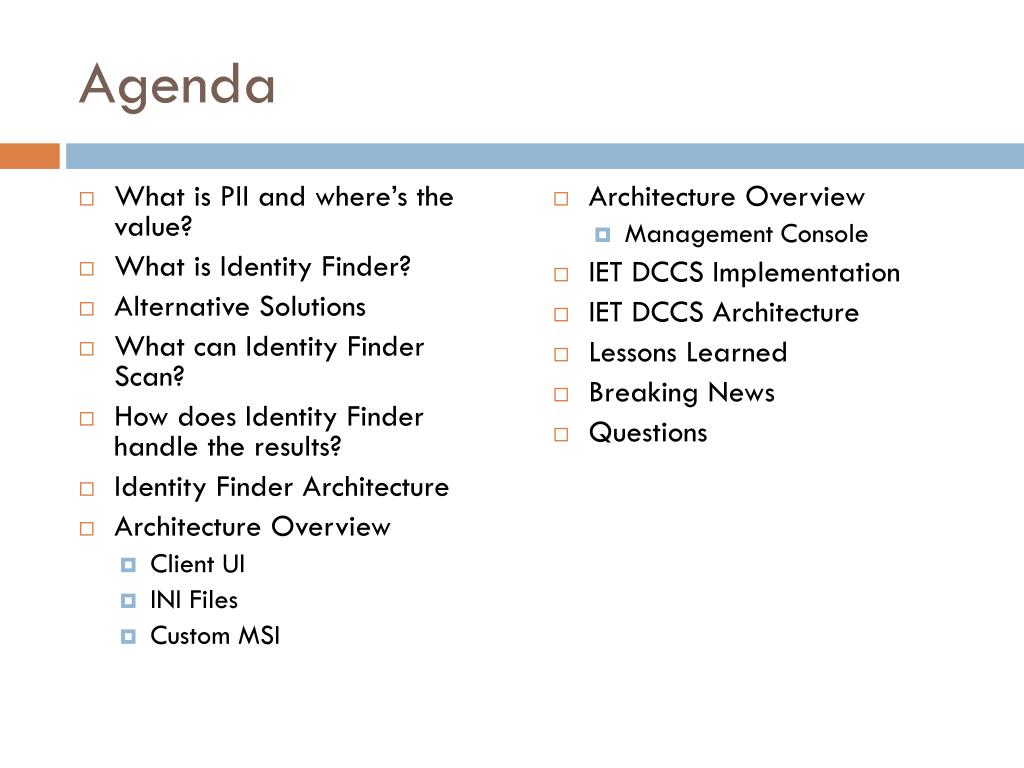 Agenda

What is PII and where's the value?
What is Identity Finder?
Alternative Solutions
What can Identity Finder Scan?
How does Identity Finder handle the results?
Identity Finder Architecture
Architecture Overview
Client UI
INI Files
Custom MSI

Architecture Overview
Management Console
IET DCCS Implementation
IET DCCS Architecture
Lessons Learned
Breaking News
Questions